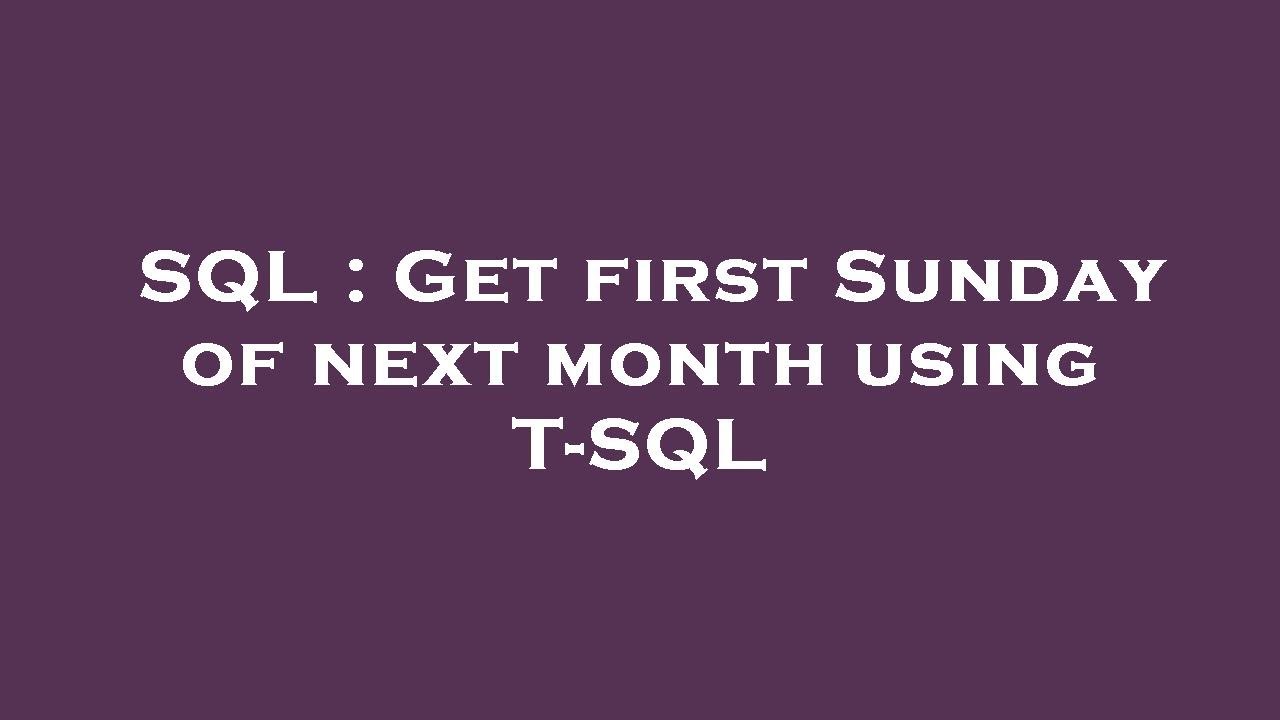 SQL : Get first Sunday of next month using T-SQL